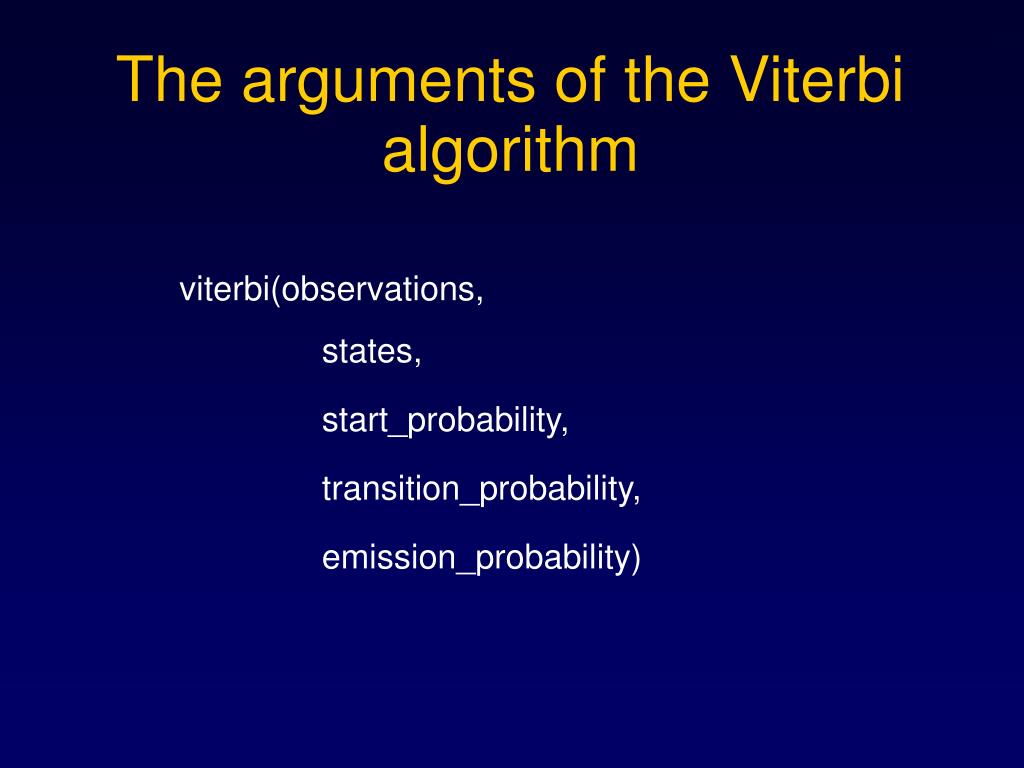 The arguments of the Viterbi algorithm

viterbi(observations,
states,
start_probability,
transition_probability,
emission_probability)